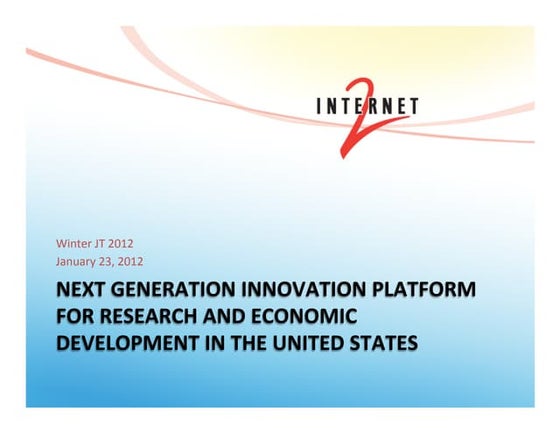 INTERNET 2

Winter JT 2012
January 23, 2012

NEXT GENERATION INNOVATION PLATFORM FOR RESEARCH AND ECONOMIC DEVELOPMENT IN THE UNITED STATES